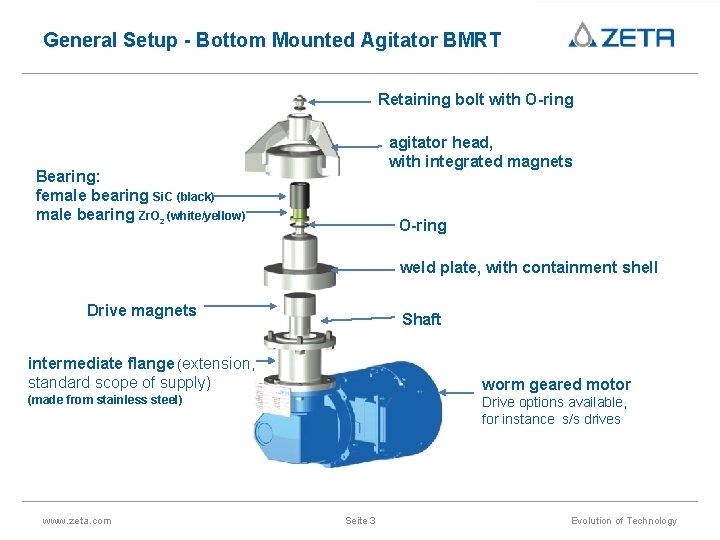 General Setup - Bottom Mounted Agitator BMRT

ZETA

Retaining bolt with O-ring

agitator head, with integrated magnets

Bearing:
female bearing SiC (black)
male bearing $ZrO_2$ (white/yellow)

O-ring

weld plate, with containment shell

Drive magnets

Shaft

intermediate flange (extension, standard scope of supply)
(made from stainless steel)

worm geared motor
Drive options available, for instance s/s drives

www.zeta.com

Seite 3

Evolution of Technology